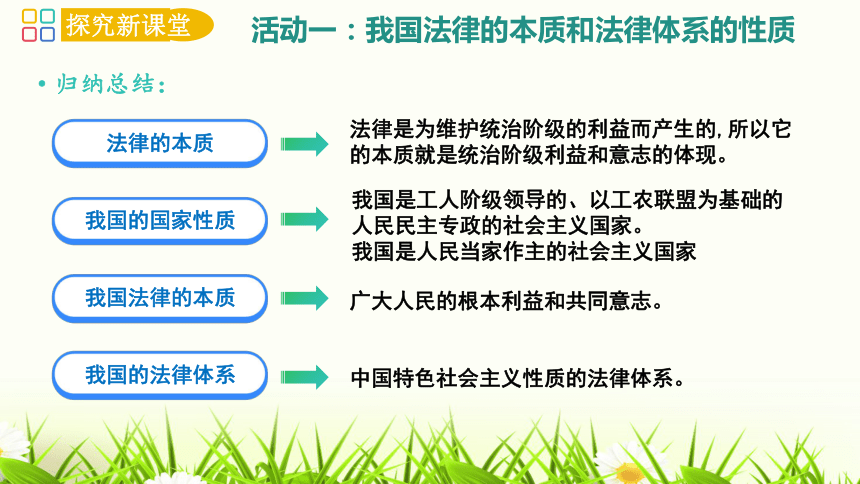 探究新课堂

活动一：我国法律的本质和法律体系的性质

• 归纳总结：

法律的本质

法律是为维护统治阶级的利益而产生的，所以它的本质就是统治阶级利益和意志的体现。

我国的国家性质

我国是工人阶级领导的、以工农联盟为基础的人民民主专政的社会主义国家。
我国是人民当家作主的社会主义国家

我国法律的本质

广大人民的根本利益和共同意志。

我国的法律体系

中国特色社会主义性质的法律体系。